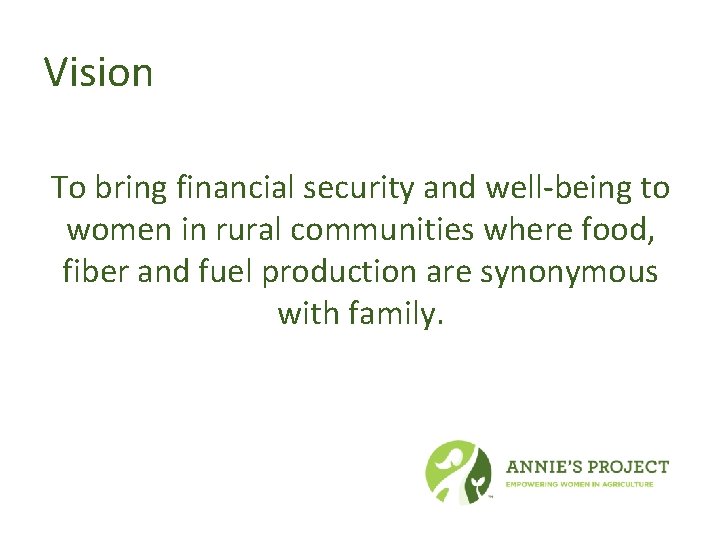 Vision

To bring financial security and well-being to women in rural communities where food, fiber and fuel production are synonymous with family.

ANNIE'S PROJECT
EMPOWERING WOMEN IN AGRICULTURE